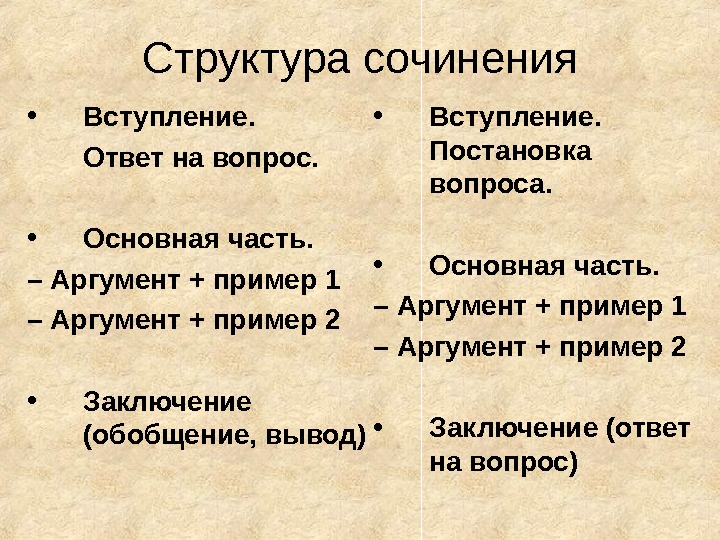 Структура сочинения

• Вступление.
Ответ на вопрос.

• Основная часть.
– Аргумент + пример 1
– Аргумент + пример 2

• Заключение (обобщение, вывод)

• Вступление. Постановка вопроса.

• Основная часть.
– Аргумент + пример 1
– Аргумент + пример 2

• Заключение (ответ на вопрос)